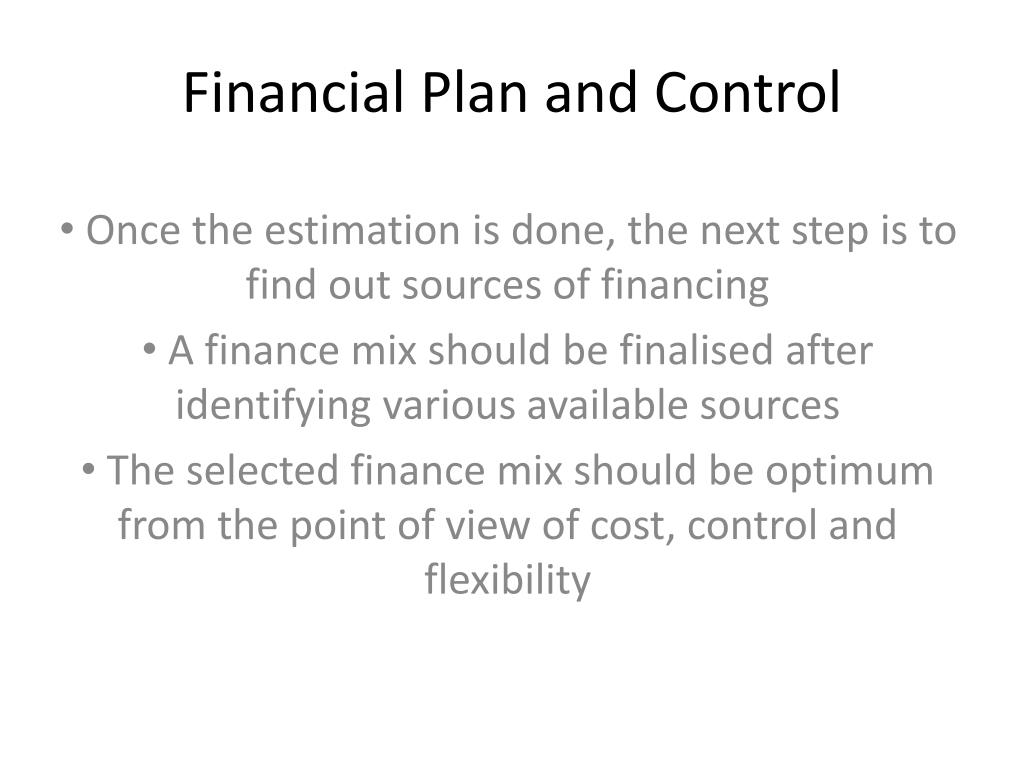 Financial Plan and Control

• Once the estimation is done, the next step is to find out sources of financing

• A finance mix should be finalised after identifying various available sources

• The selected finance mix should be optimum from the point of view of cost, control and flexibility